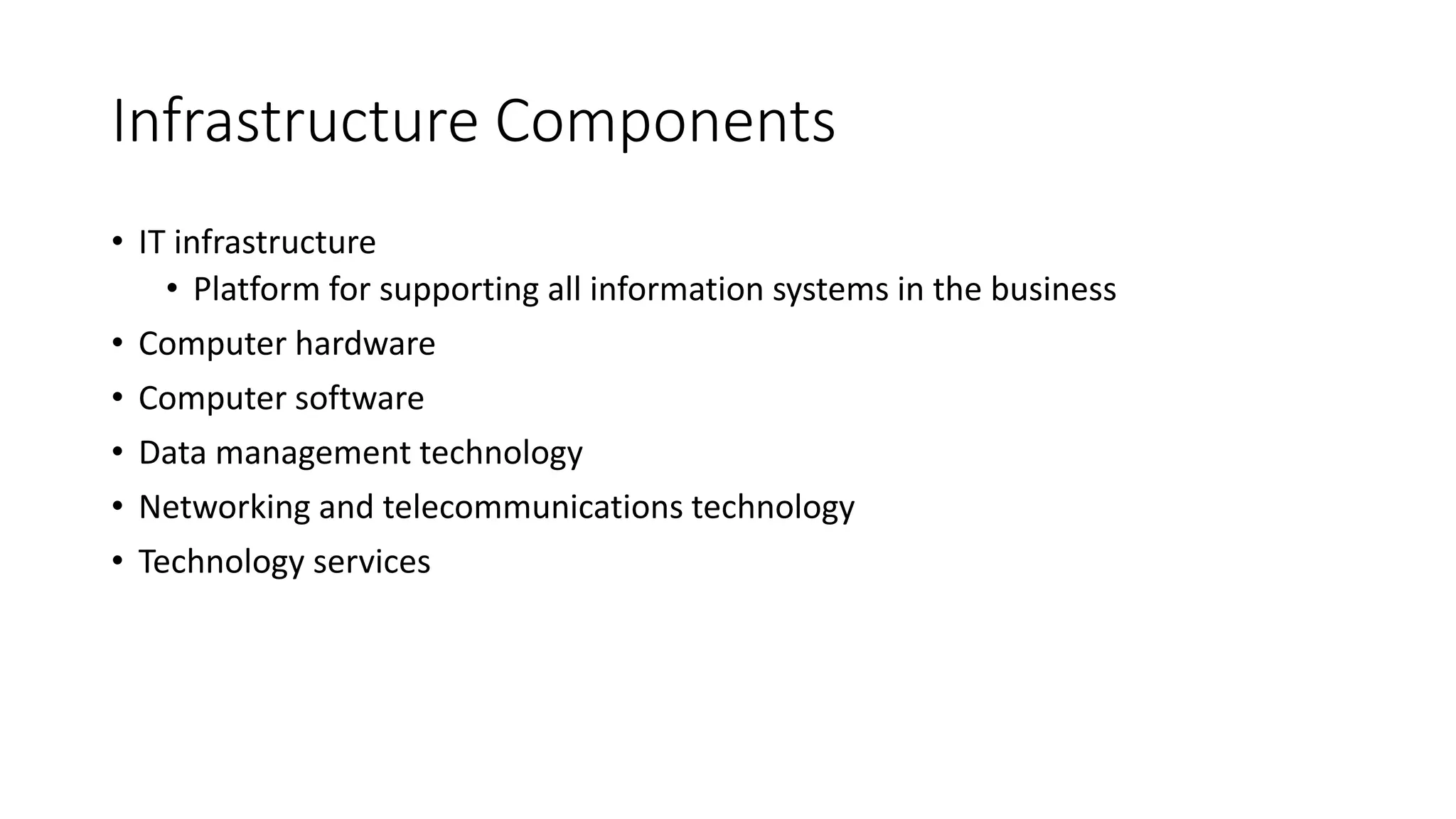 Infrastructure Components

• IT infrastructure
  • Platform for supporting all information systems in the business
• Computer hardware
• Computer software
• Data management technology
• Networking and telecommunications technology
• Technology services